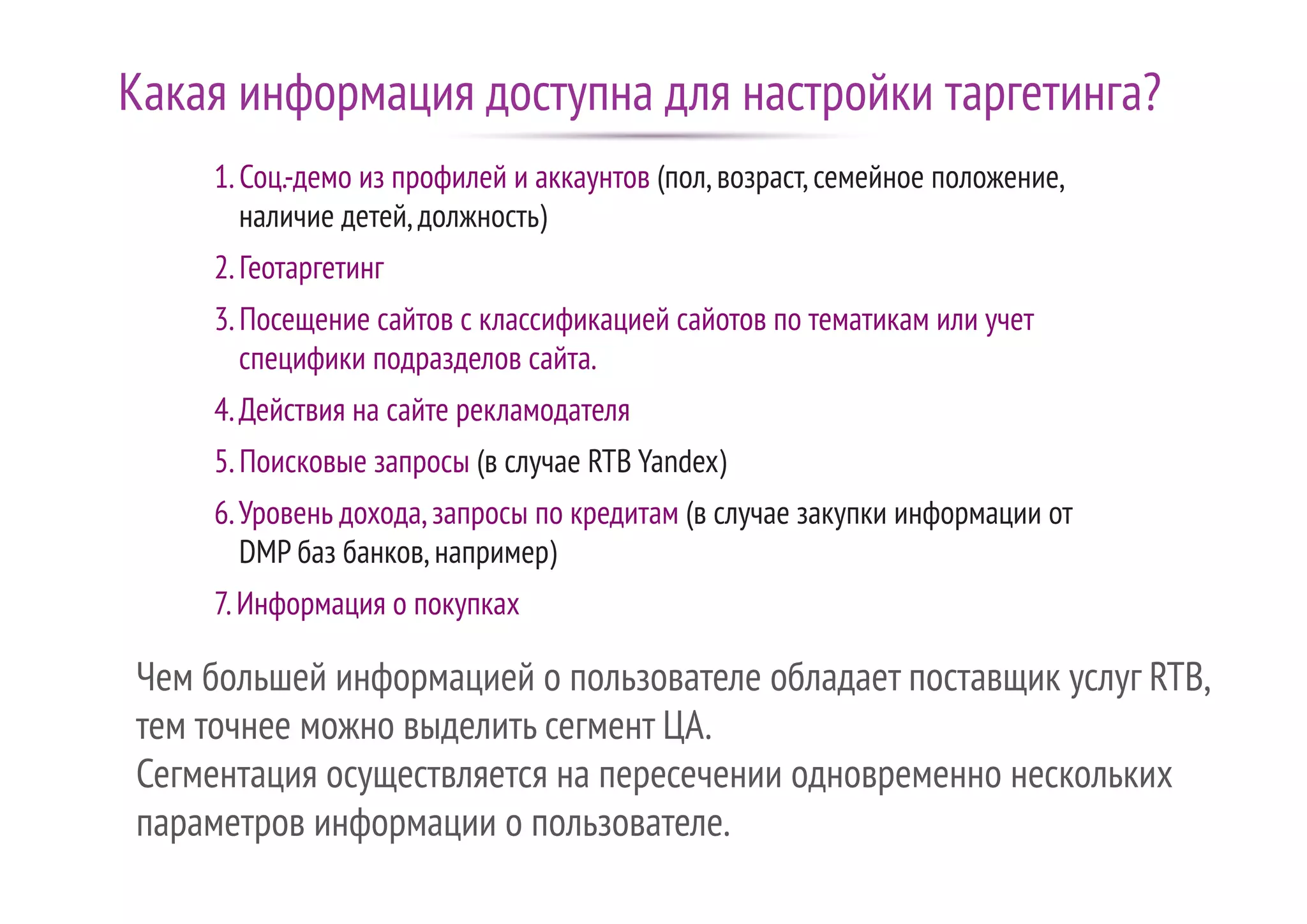 Какая информация доступна для настройки таргетинга?

1. Соц.-демо из профилей и аккаунтов (пол, возраст, семейное положение, наличие детей, должность)

2. Геотаргетинг

3. Посещение сайтов с классификацией сайотов по тематикам или учет специфики подразделов сайта.

4. Действия на сайте рекламодателя

5. Поисковые запросы (в случае RTB Yandex)

6. Уровень дохода, запросы по кредитам (в случае закупки информации от DMP баз банков, например)

7. Информация о покупках

Чем большей информацией о пользователе обладает поставщик услуг RTB, тем точнее можно выделить сегмент ЦА.
Сегментация осуществляется на пересечении одновременно нескольких параметров информации о пользователе.